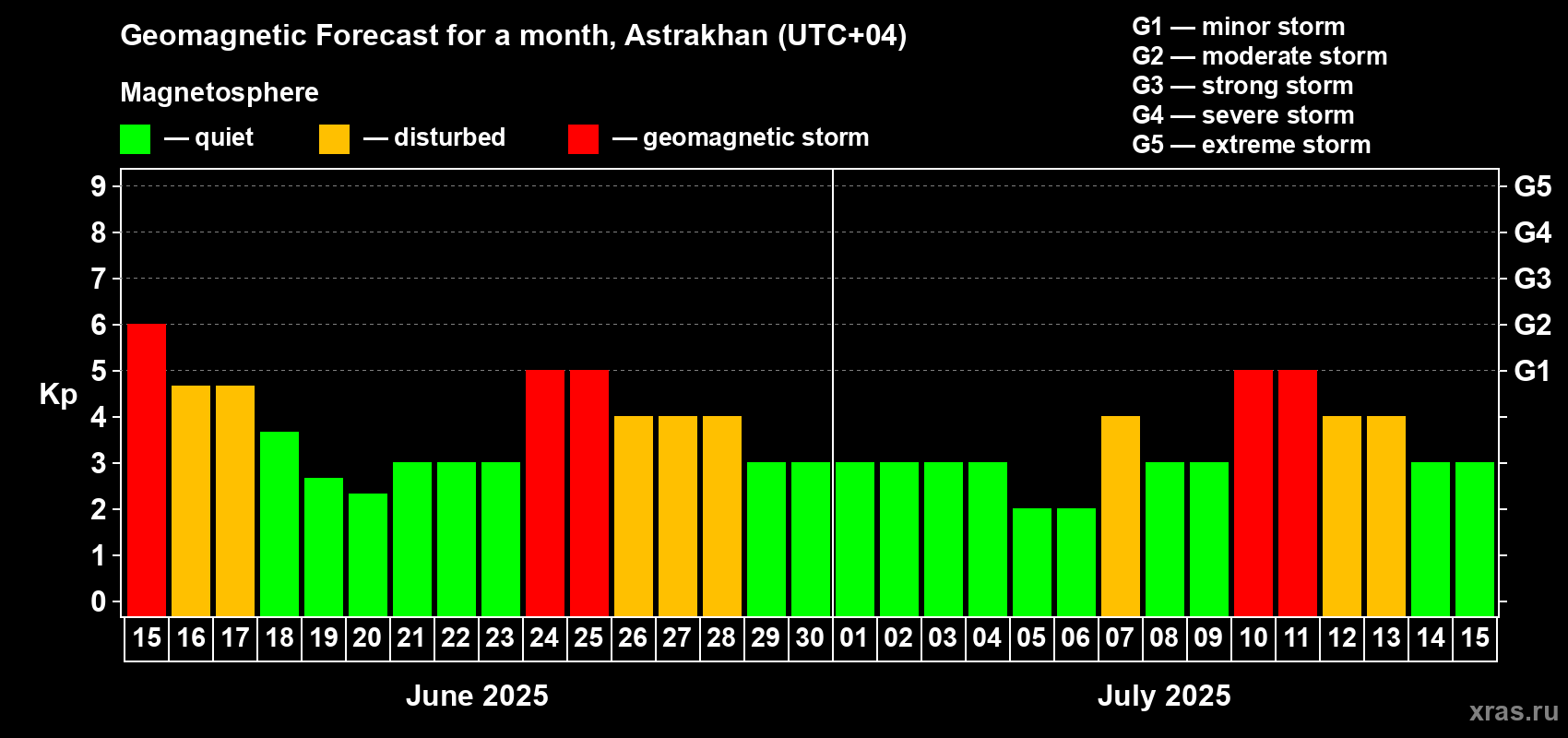 Geomagnetic Forecast for a month, Astrakhan (UTC+04)

Magnetosphere

— quiet — disturbed — geomagnetic storm

G1 — minor storm
G2 — moderate storm
G3 — strong storm
G4 — severe storm
G5 — extreme storm

Kp

9
8
7
6
5
4
3
2
1
0

G5
G4
G3
G2
G1

15 16 17 18 19 20 21 22 23 24 25 26 27 28 29 30 01 02 03 04 05 06 07 08 09 10 11 12 13 14 15

June 2025

July 2025

xras.ru